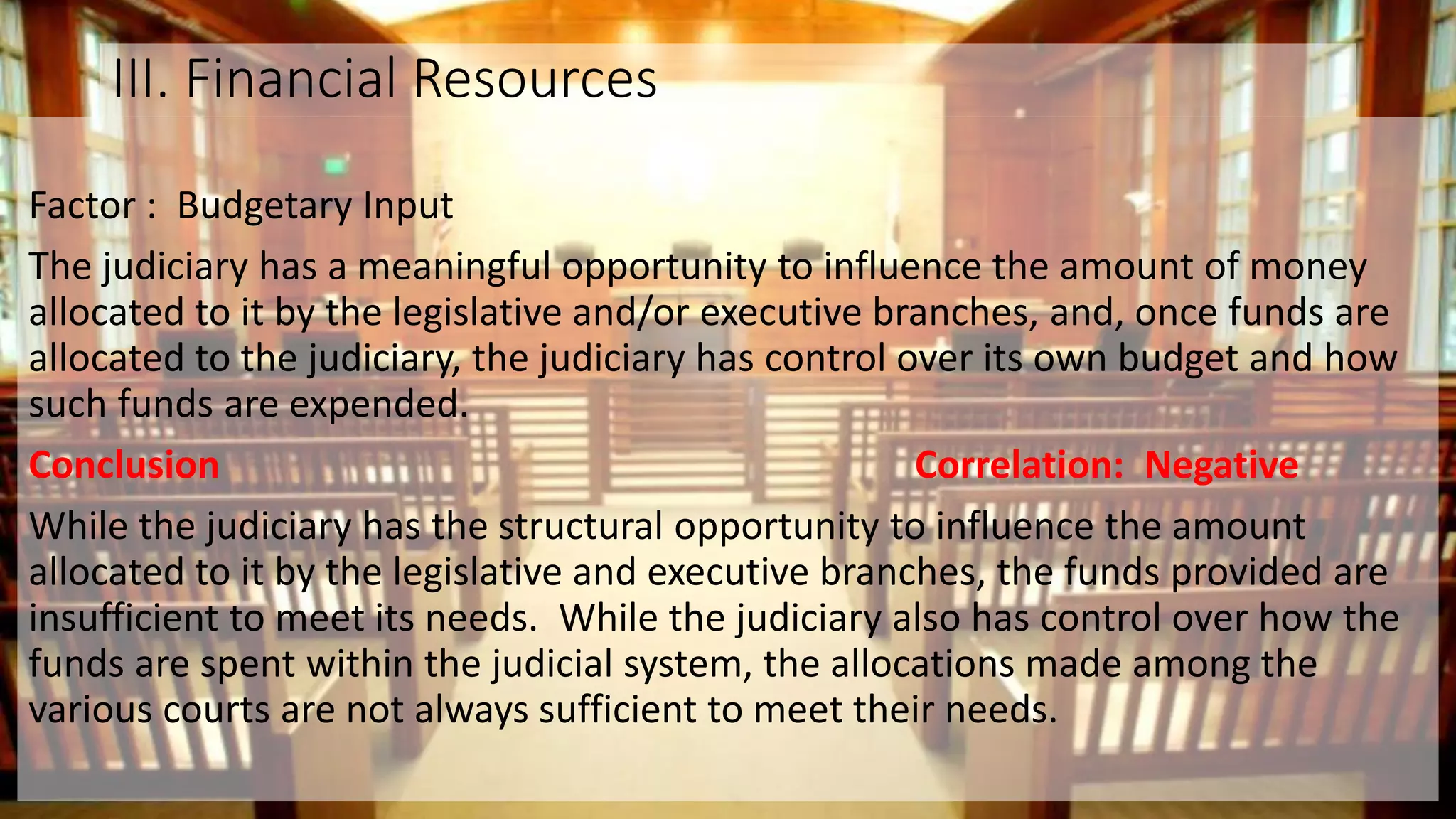 III. Financial Resources

Factor : Budgetary Input

The judiciary has a meaningful opportunity to influence the amount of money allocated to it by the legislative and/or executive branches, and, once funds are allocated to the judiciary, the judiciary has control over its own budget and how such funds are expended.

Conclusion

Correlation: Negative

While the judiciary has the structural opportunity to influence the amount allocated to it by the legislative and executive branches, the funds provided are insufficient to meet its needs. While the judiciary also has control over how the funds are spent within the judicial system, the allocations made among the various courts are not always sufficient to meet their needs.